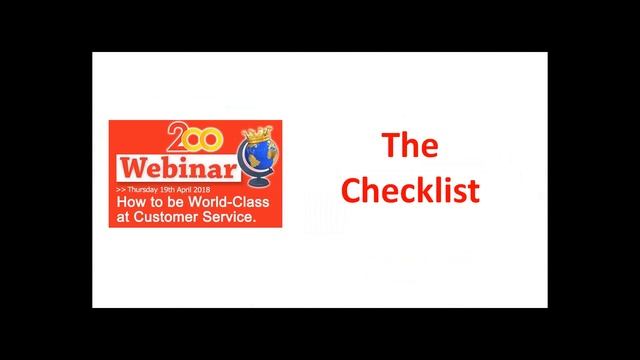 200
Webinar
>> Thursday 19th April 2018
How to be World-Class at Customer Service.

The Checklist